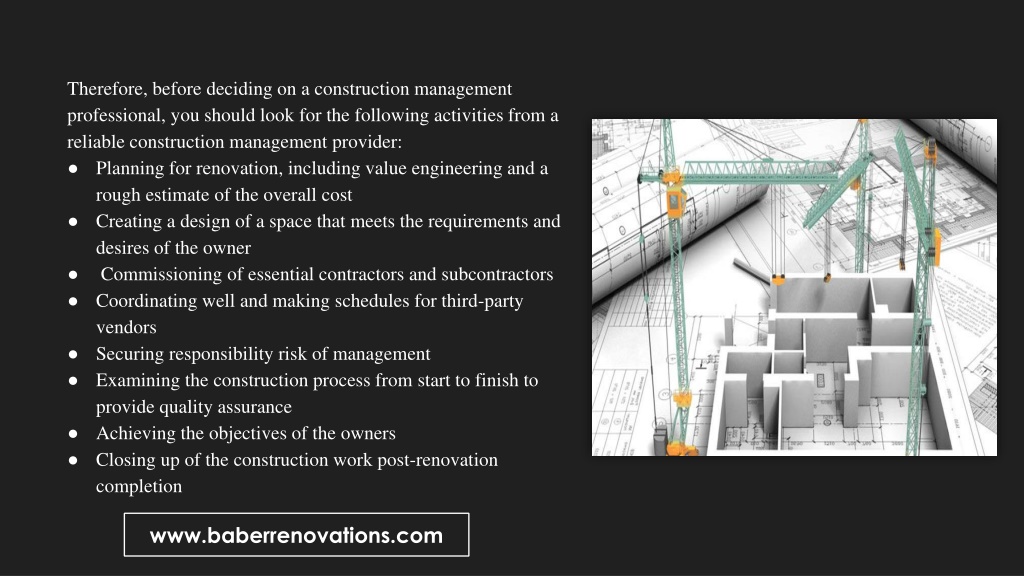 Therefore, before deciding on a construction management professional, you should look for the following activities from a reliable construction management provider:

● Planning for renovation, including value engineering and a rough estimate of the overall cost
● Creating a design of a space that meets the requirements and desires of the owner
● Commissioning of essential contractors and subcontractors
● Coordinating well and making schedules for third-party vendors
● Securing responsibility risk of management
● Examining the construction process from start to finish to provide quality assurance
● Achieving the objectives of the owners
● Closing up of the construction work post-renovation completion

www.baberrenovations.com